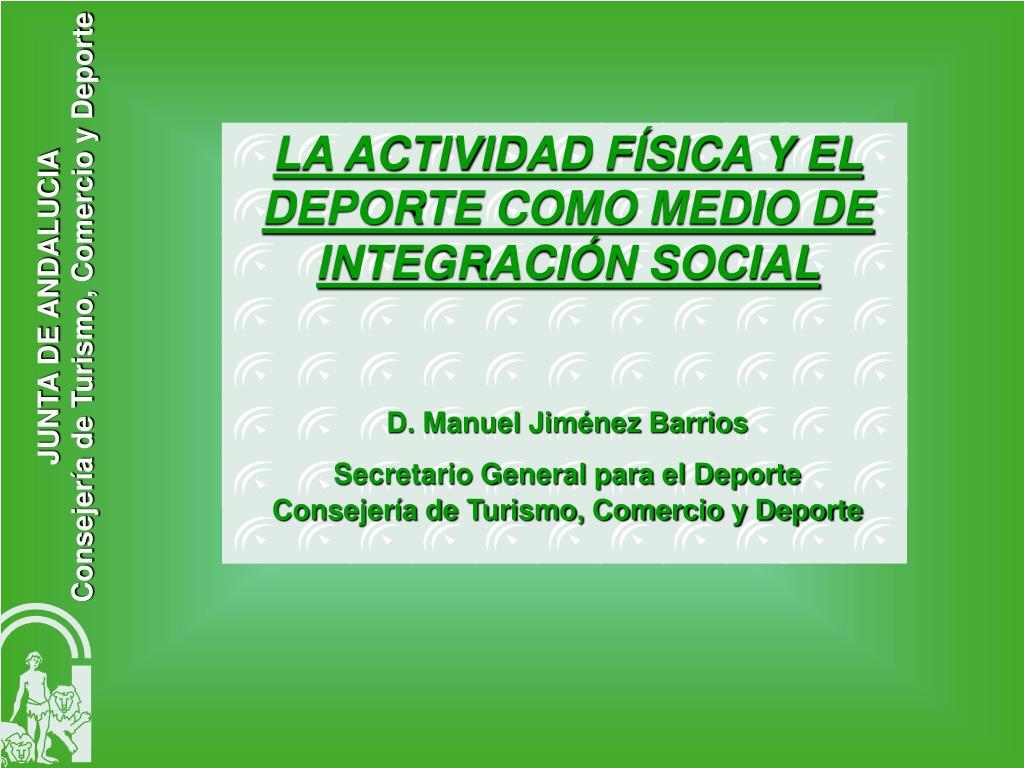 JUNTA DE ANDALUCIA
Consejería de Turismo, Comercio y Deporte

LA ACTIVIDAD FÍSICA Y EL DEPORTE COMO MEDIO DE INTEGRACIÓN SOCIAL

D. Manuel Jiménez Barrios

Secretario General para el Deporte
Consejería de Turismo, Comercio y Deporte